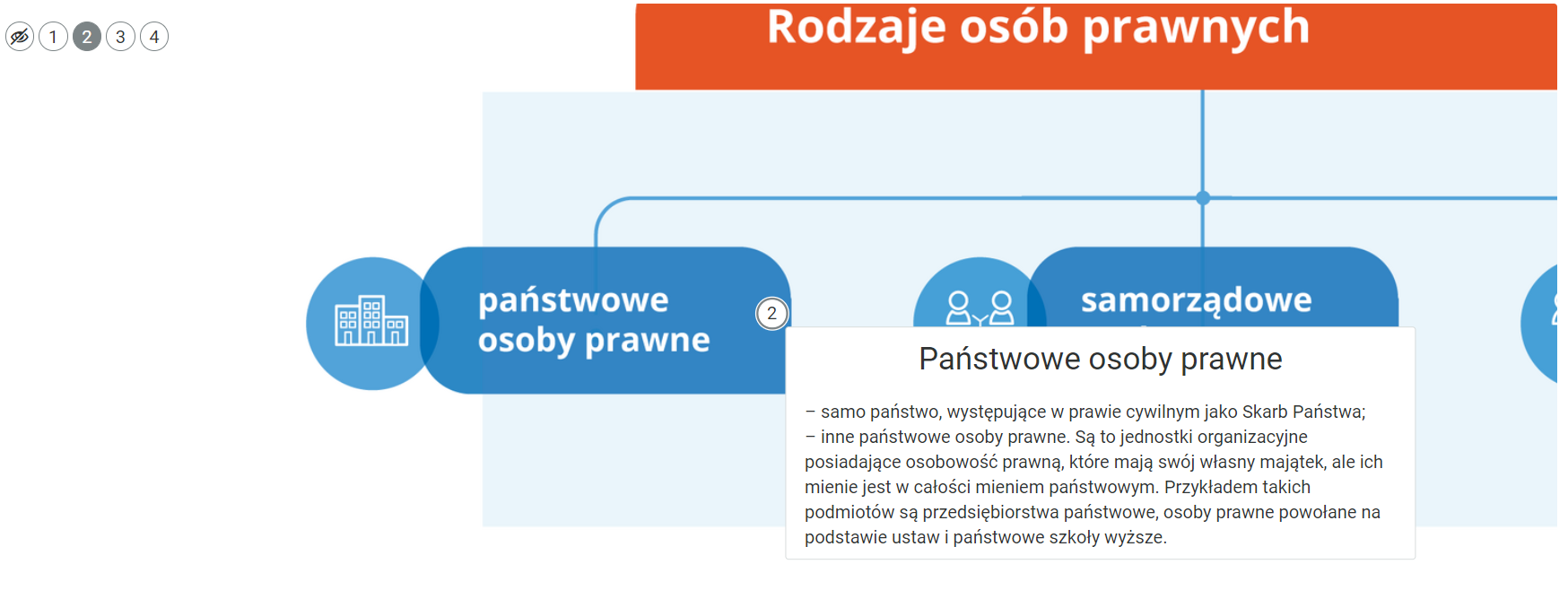 1 2 3 4

Rodzaje osób prawnych

państwowe osoby prawne

2

samorządowe

Państwowe osoby prawne

– samo państwo, występujące w prawie cywilnym jako Skarb Państwa;
– inne państwowe osoby prawne. Są to jednostki organizacyjne posiadające osobowość prawną, które mają swój własny majątek, ale ich mienie jest w całości mieniem państwowym. Przykładem takich podmiotów są przedsiębiorstwa państwowe, osoby prawne powołane na podstawie ustaw i państwowe szkoły wyższe.